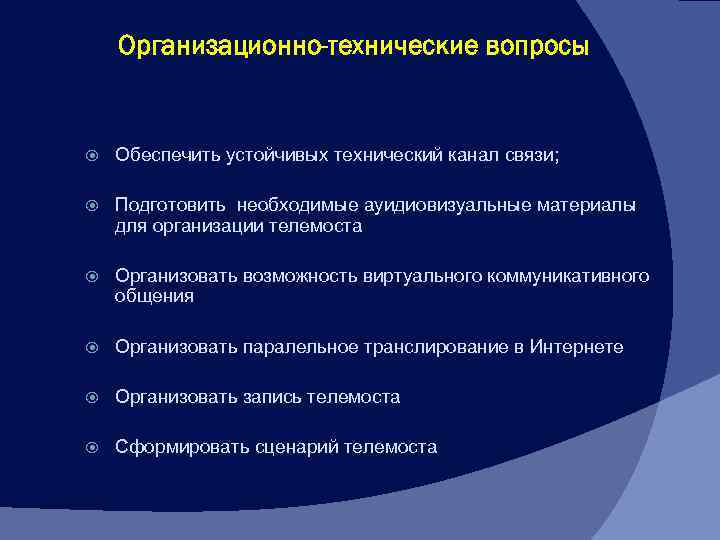 Организационно-технические вопросы

Обеспечить устойчивых технический канал связи;

Подготовить необходимые ауидиовизуальные материалы для организации телемоста

Организовать возможность виртуального коммуникативного общения

Организовать паралельное транслирование в Интернете

Организовать запись телемоста

Сформировать сценарий телемоста